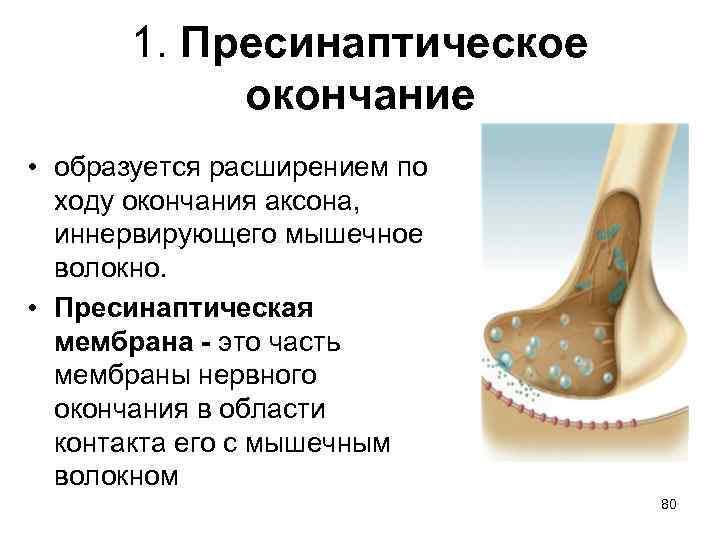 1. Пресинаптическое окончание

• образуется расширением по ходу окончания аксона, иннервирующего мышечное волокно.

• Пресинаптическая мембрана - это часть мембраны нервного окончания в области контакта его с мышечным волокном

80